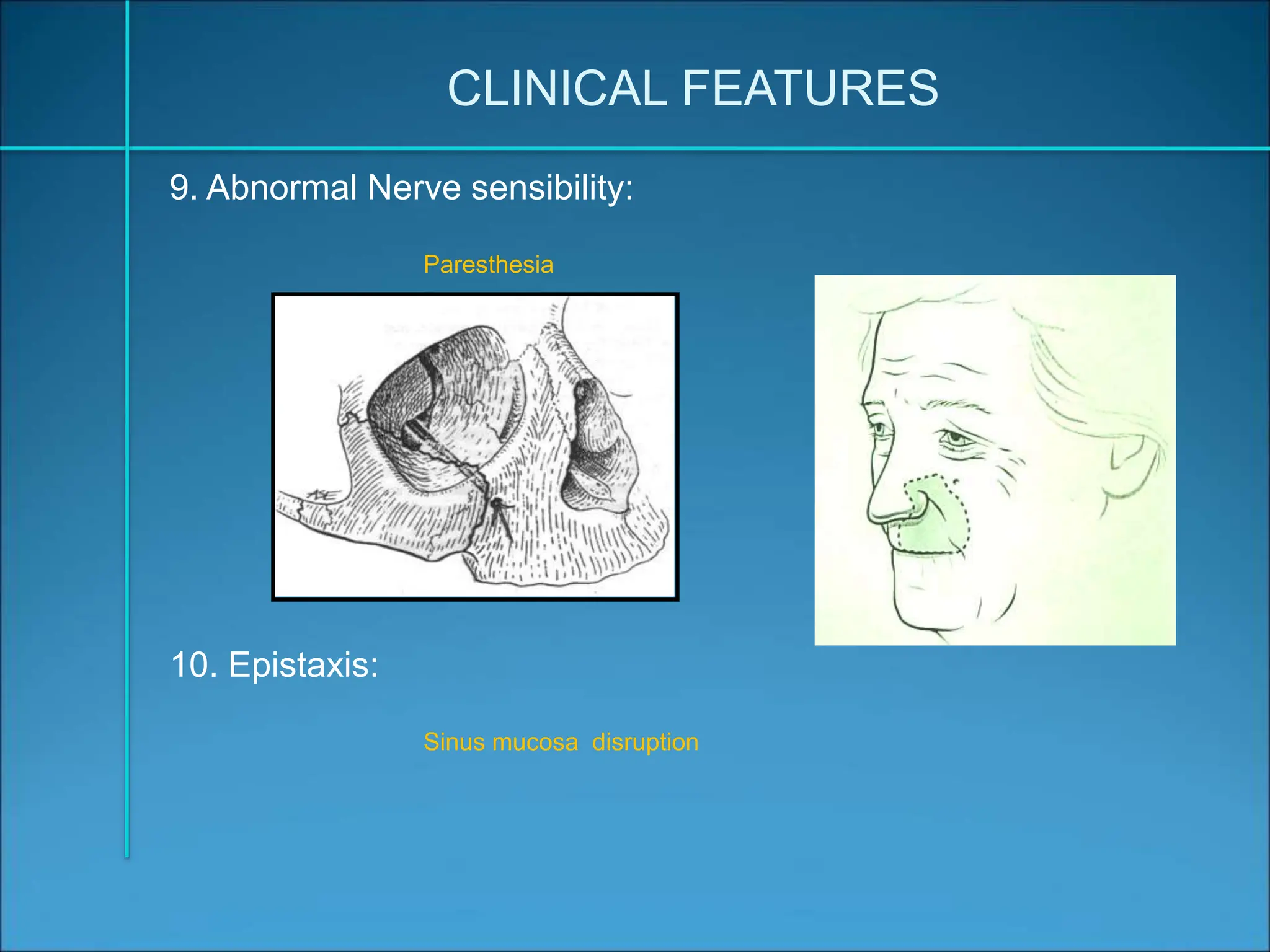 CLINICAL FEATURES

9. Abnormal Nerve sensibility:

Paresthesia

ASE

10. Epistaxis:

Sinus mucosa disruption